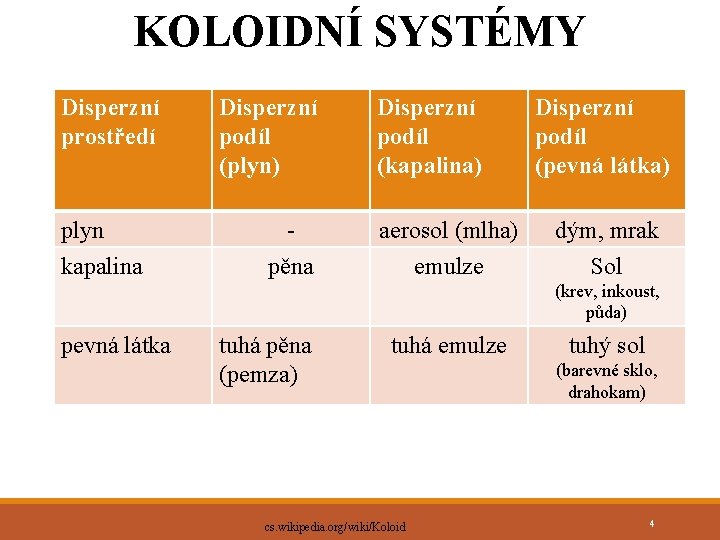 KOLOIDNÍ SYSTÉMY

| Disperzní prostředí | Disperzní podíl (plyn) | Disperzní podíl (kapalina) | Disperzní podíl (pevná látka) |
|---|---|---|---|
| plyn | - | aerosol (mlha) | dým, mrak |
| kapalina | pěna | emulze | Sol (krev, inkoust, půda) |
| pevná látka | tuhá pěna (pemza) | tuhá emulze | tuhý sol (barevné sklo, drahokam) |

cs.wikipedia.org/wiki/Koloid

4